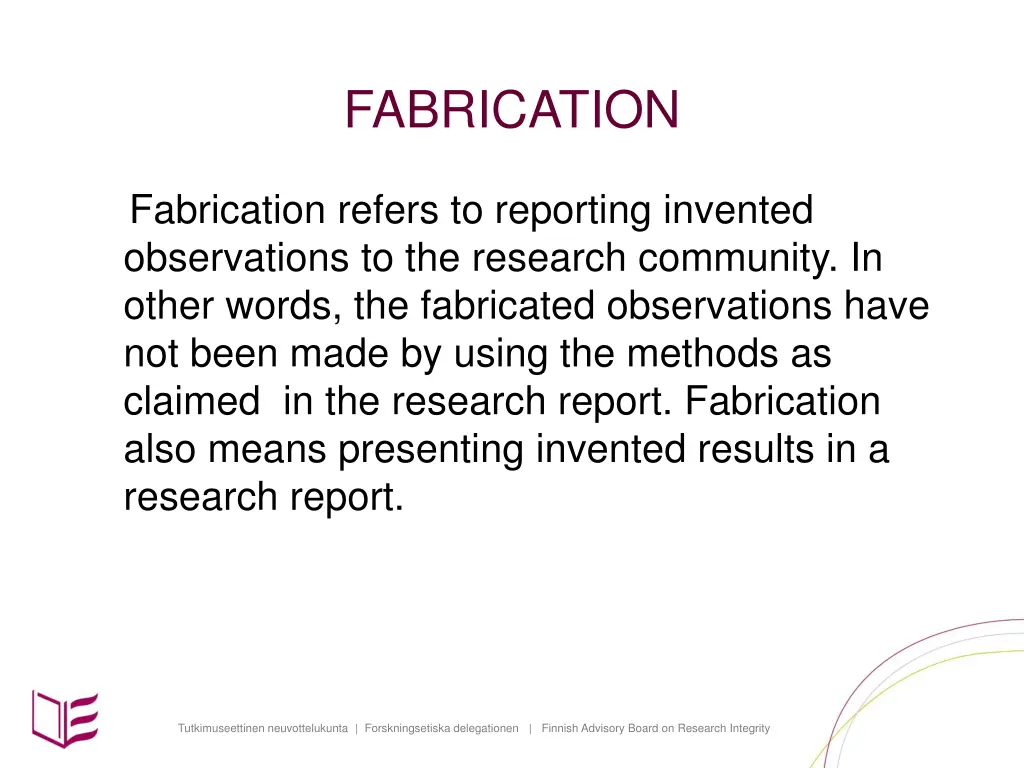 FABRICATION

Fabrication refers to reporting invented observations to the research community. In other words, the fabricated observations have not been made by using the methods as claimed in the research report. Fabrication also means presenting invented results in a research report.

Tutkimuseettinen neuvottelukunta | Forskningsetiska delegationen | Finnish Advisory Board on Research Integrity